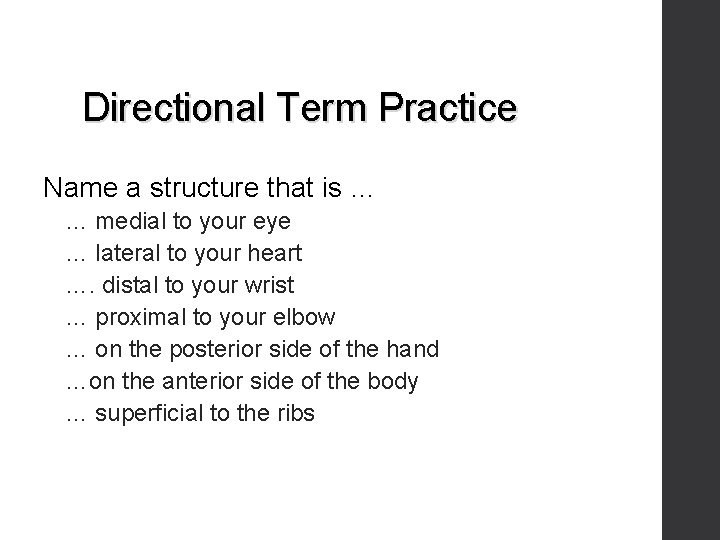 Directional Term Practice

Name a structure that is …

… medial to your eye

… lateral to your heart

…. distal to your wrist

… proximal to your elbow

… on the posterior side of the hand

…on the anterior side of the body

… superficial to the ribs